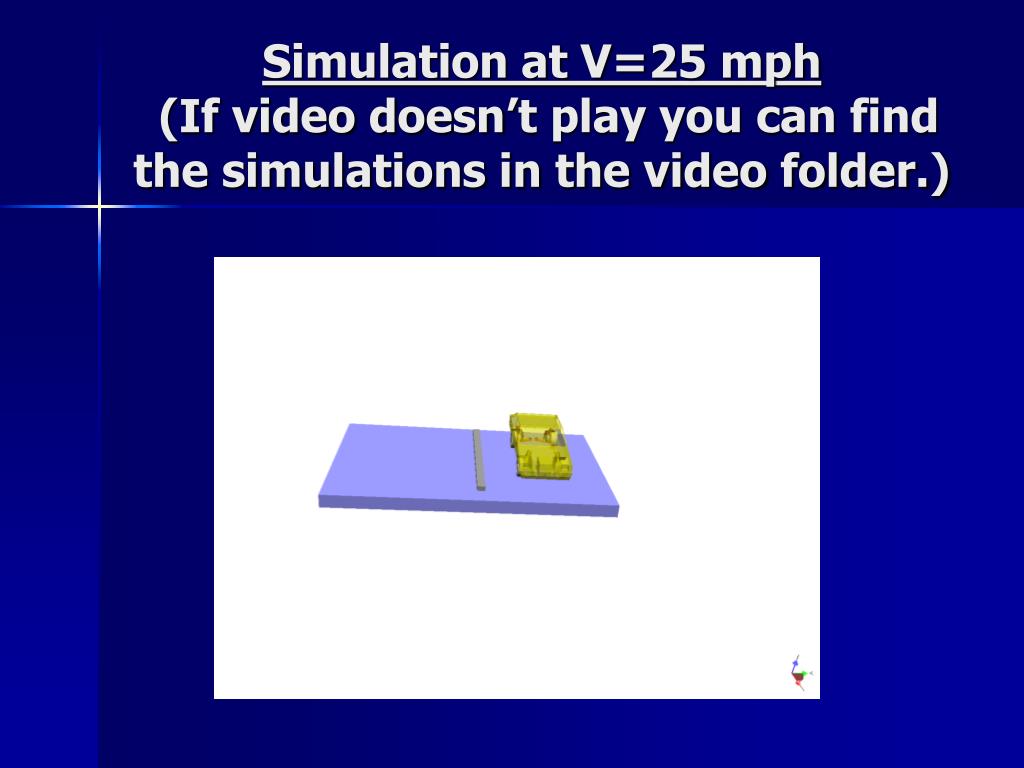 Simulation at V=25 mph
(If video doesn’t play you can find the simulations in the video folder.)